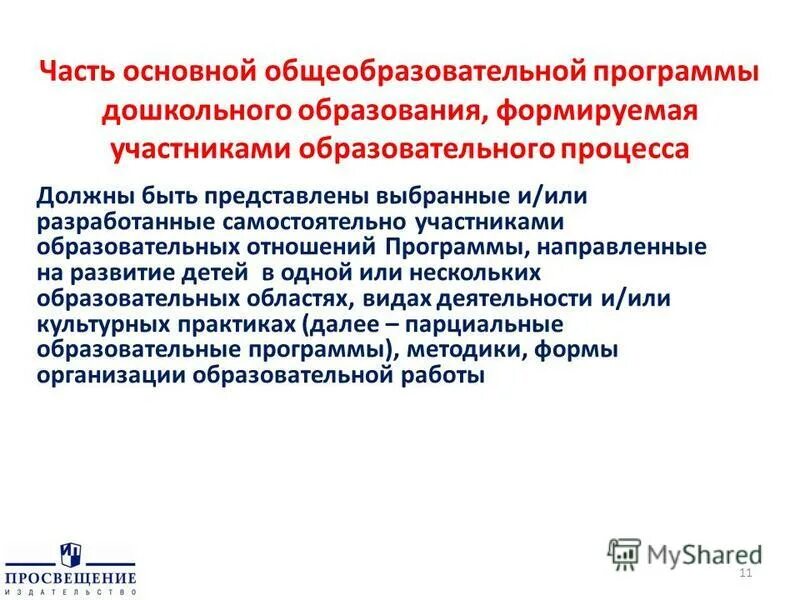 Часть основной общеобразовательной программы дошкольного образования, формируемая участниками образовательного процесса

Должны быть представлены выбранные и/или разработанные самостоятельно участниками образовательных отношений Программы, направленные на развитие детей в одной или нескольких образовательных областях, видах деятельности и/или культурных практиках (далее – парциальные образовательные программы), методики, формы организации образовательной работы

ПРОСВЕЩЕНИЕ
ИЗДАТЕЛЬСТВО

MyShared

11